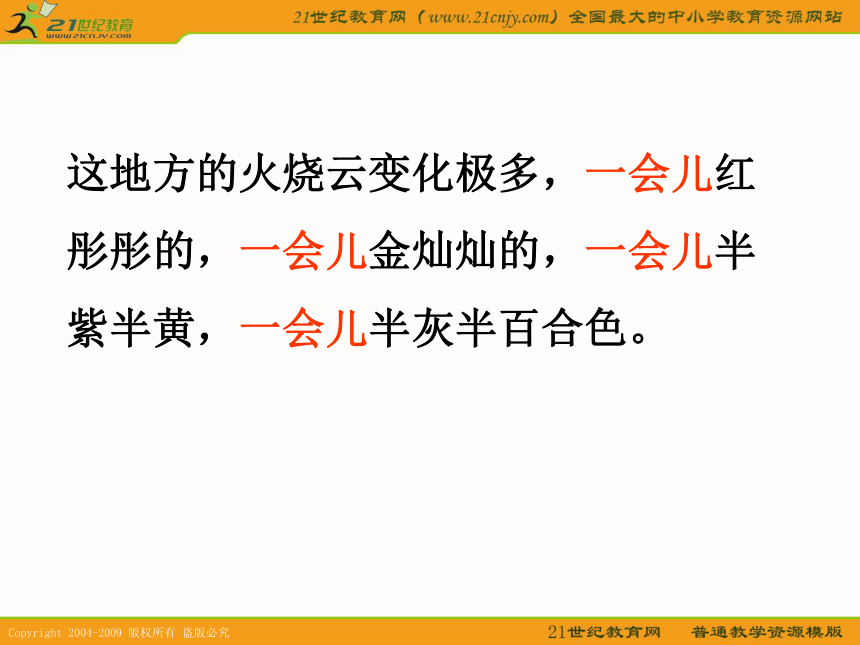 21世纪教育
www.21cnjy.com

21世纪教育网（www.21cnjy.com）全国最大的中小学教育资源网站

这地方的火烧云变化极多，一会儿红彤彤的，一会儿金灿灿的，一会儿半紫半黄，一会儿半灰半百合色。

Copyright 2004-2009 版权所有 盗版必究

21世纪教育网 普通教学资源模版